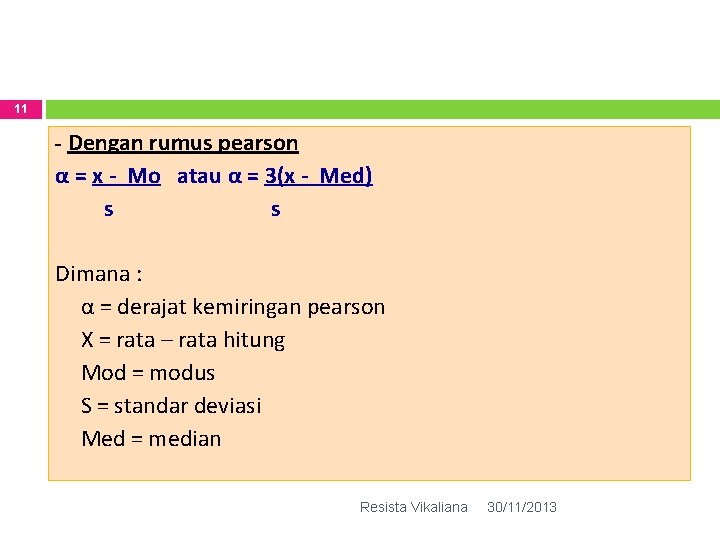 11

- Dengan rumus pearson

$\alpha = \frac{x - Mo}{s}$ atau $\alpha = \frac{3(x - Med)}{s}$

Dimana :

α = derajat kemiringan pearson

X = rata – rata hitung

Mod = modus

S = standar deviasi

Med = median

Resista Vikaliana 30/11/2013